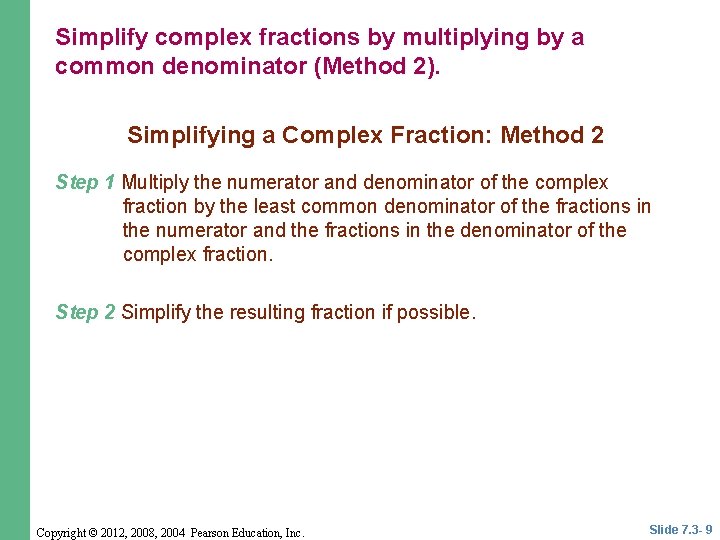 Simplify complex fractions by multiplying by a common denominator (Method 2).

Simplifying a Complex Fraction: Method 2

Step 1 Multiply the numerator and denominator of the complex fraction by the least common denominator of the fractions in the numerator and the fractions in the denominator of the complex fraction.

Step 2 Simplify the resulting fraction if possible.

Copyright © 2012, 2008, 2004 Pearson Education, Inc.

Slide 7.3- 9